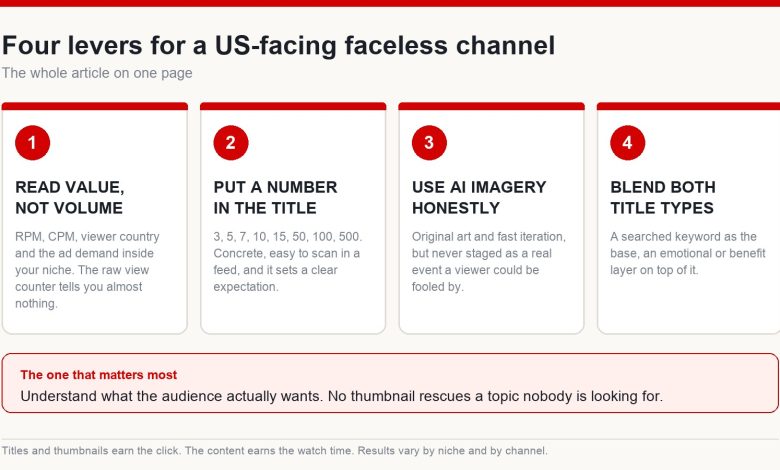 Four levers for a US-facing faceless channel

The whole article on one page

1

READ VALUE, NOT VOLUME

RPM, CPM, viewer country and the ad demand inside your niche. The raw view counter tells you almost nothing.

2

PUT A NUMBER IN THE TITLE

3, 5, 7, 10, 15, 50, 100, 500. Concrete, easy to scan in a feed, and it sets a clear expectation.

3

USE AI IMAGERY HONESTLY

Original art and fast iteration, but never staged as a real event a viewer could be fooled by.

4

BLEND BOTH TITLE TYPES

A searched keyword as the base, an emotional or benefit layer on top of it.

The one that matters most

Understand what the audience actually wants. No thumbnail rescues a topic nobody is looking for.

Titles and thumbnails earn the click. The content earns the watch time. Results vary by niche and by channel.